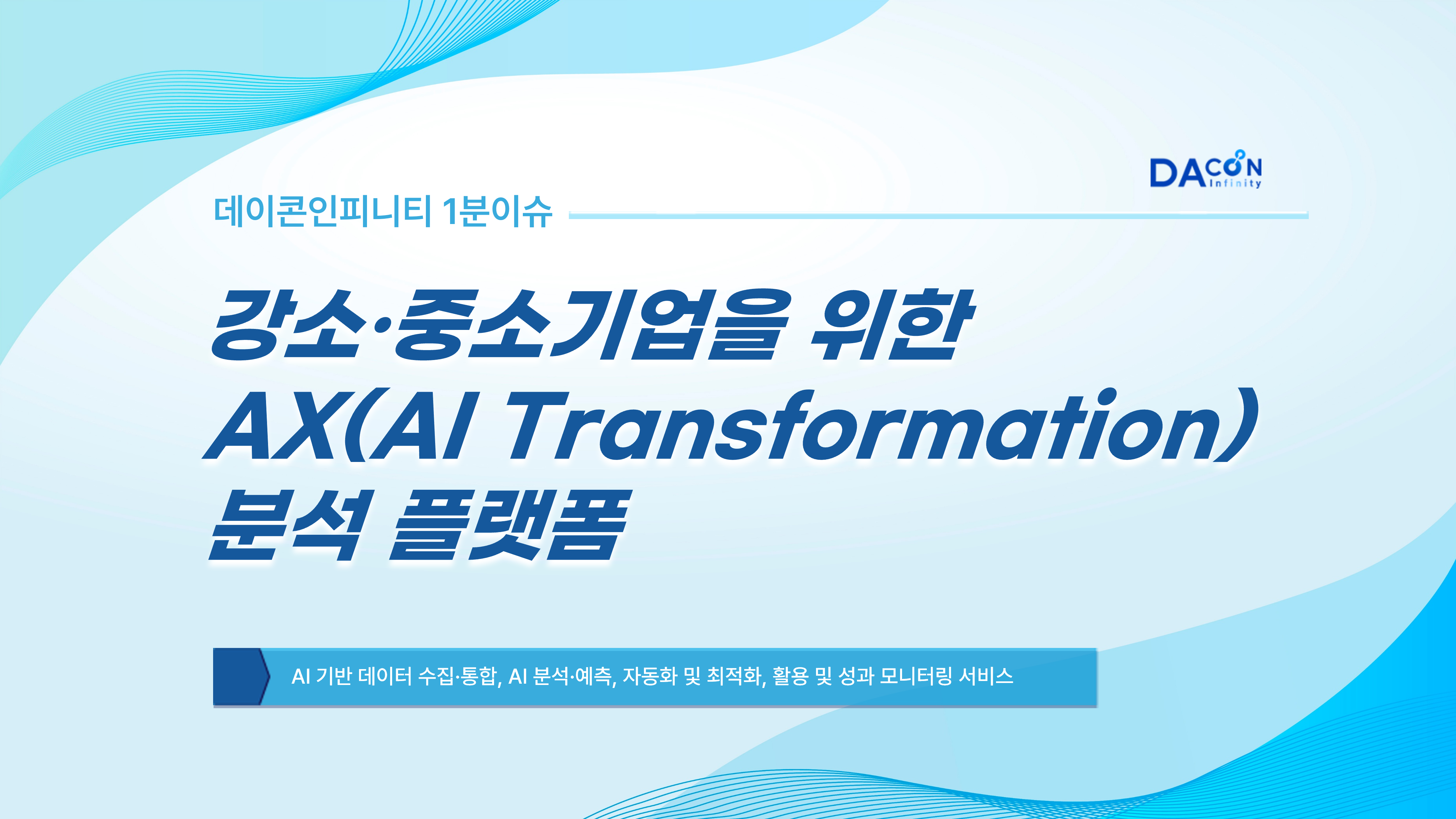 DACON Infinity

데이콘인피니티 1분이슈

강소·중소기업을 위한 AX(AI Transformation) 분석 플랫폼

AI 기반 데이터 수집·통합, AI 분석·예측, 자동화 및 최적화, 활용 및 성과 모니터링 서비스